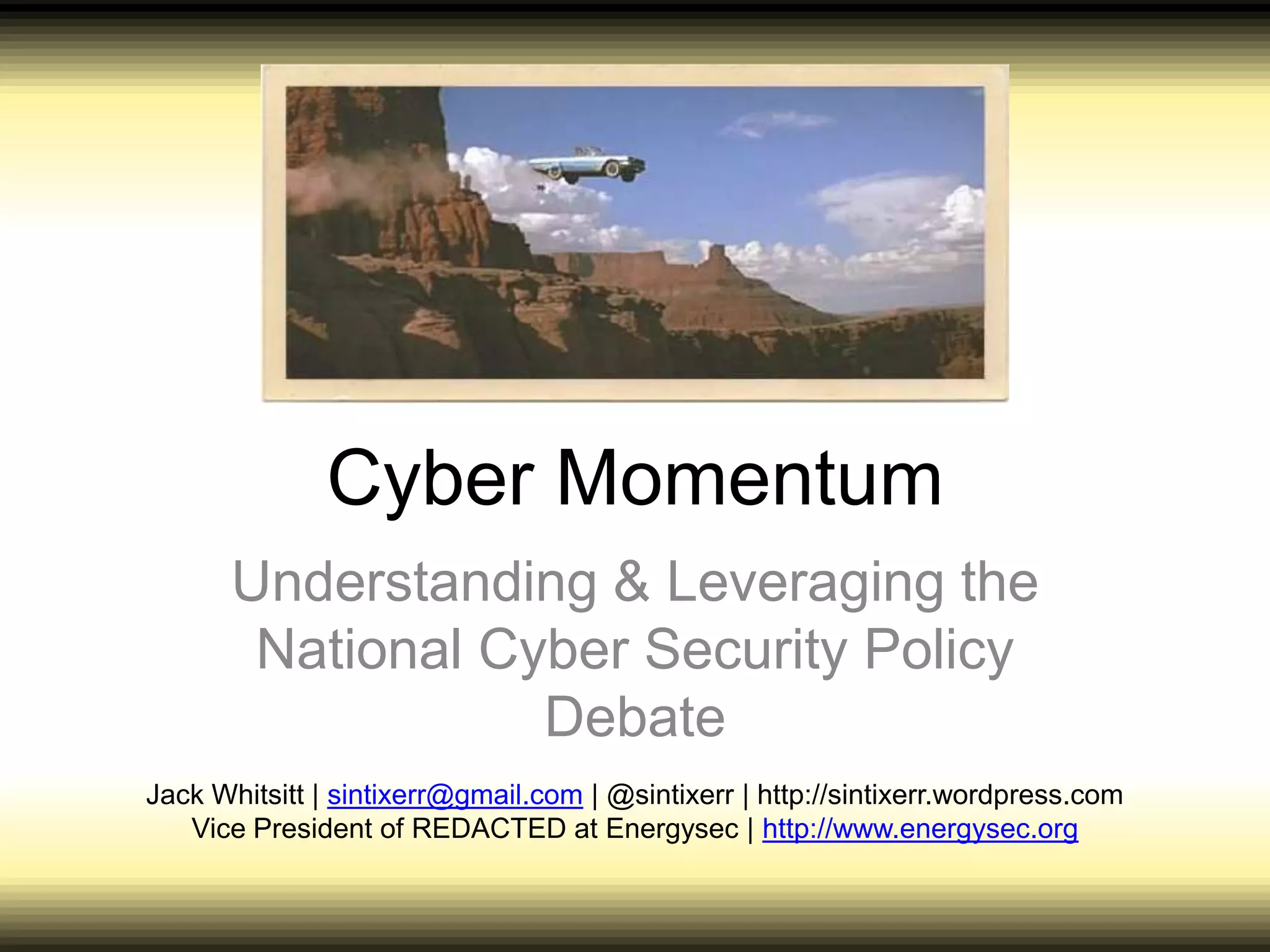 Cyber Momentum

Understanding & Leveraging the National Cyber Security Policy Debate

Jack Whitsitt | sintixerr@gmail.com | @sintixerr | http://sintixerr.wordpress.com
Vice President of REDACTED at Energysec | http://www.energysec.org